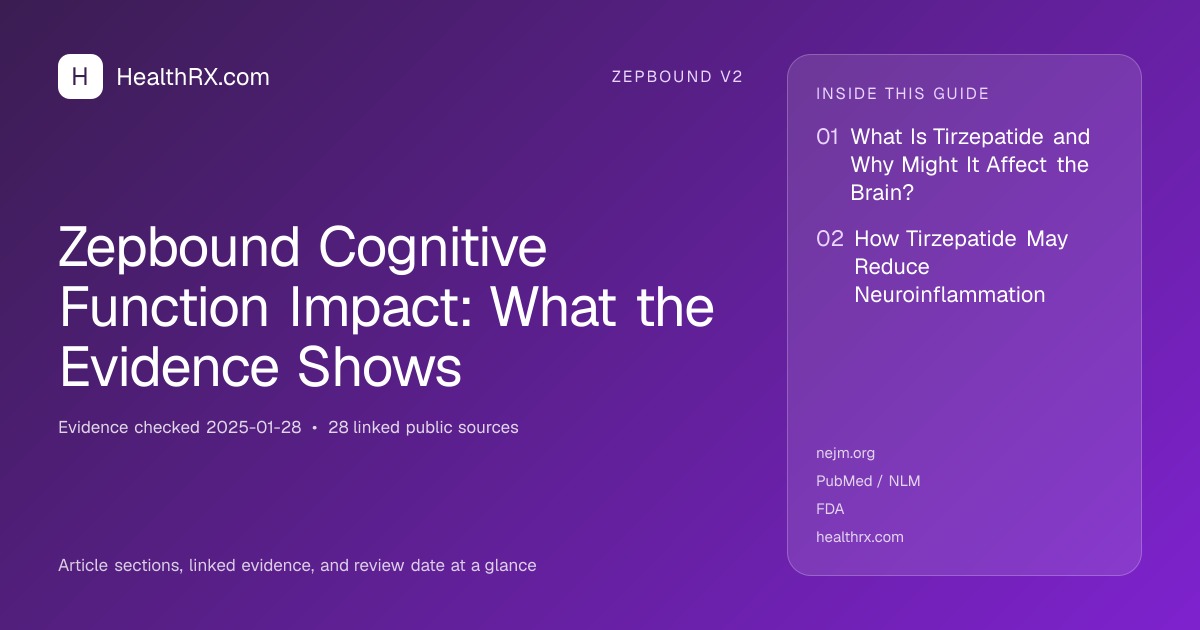 H HealthRX.com

ZEPBOUND V2

Zepbound Cognitive Function Impact: What the Evidence Shows

Evidence checked 2025-01-28 • 28 linked public sources

Article sections, linked evidence, and review date at a glance

INSIDE THIS GUIDE

01 What Is Tirzepatide and Why Might It Affect the Brain?

02 How Tirzepatide May Reduce Neuroinflammation

nejm.org

PubMed / NLM

FDA

healthrx.com